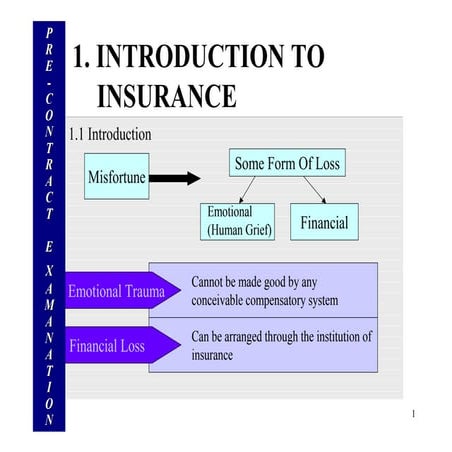 PRE-CONTRACT EXAMANATION

1. INTRODUCTION TO INSURANCE

1.1 Introduction

Misfortune

Some Form Of Loss

Emotional (Human Grief)

Financial

Emotional Trauma

Cannot be made good by any conceivable compensatory system

Financial Loss

Can be arranged through the institution of insurance

1